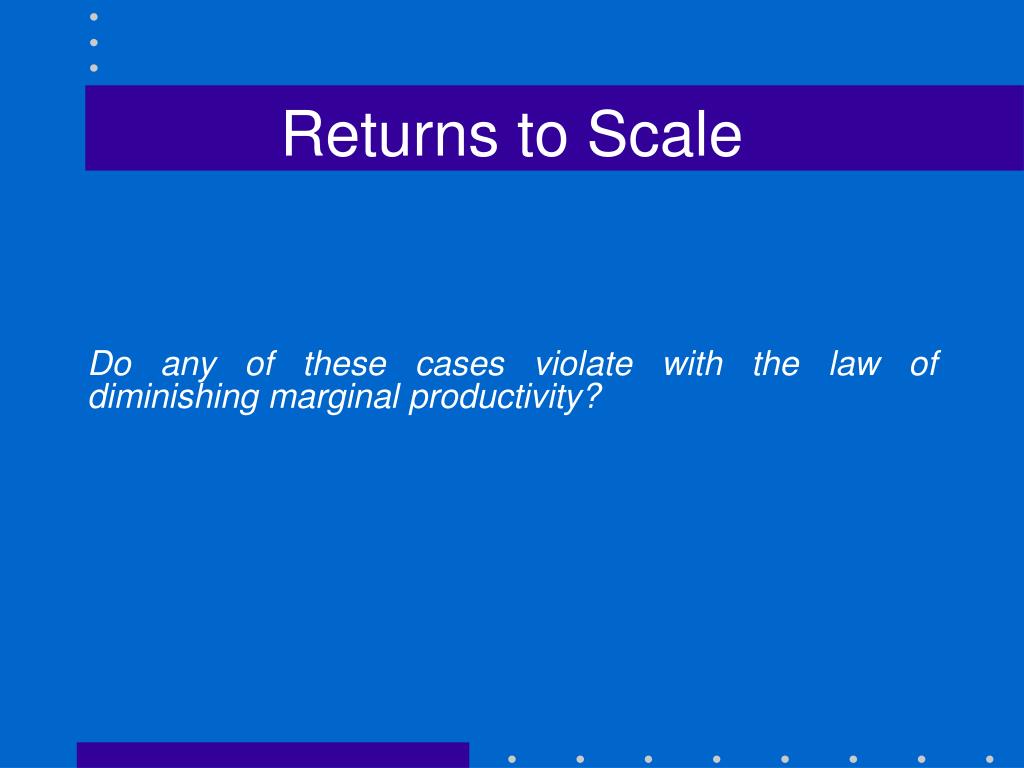 Returns to Scale

Do any of these cases violate with the law of diminishing marginal productivity?